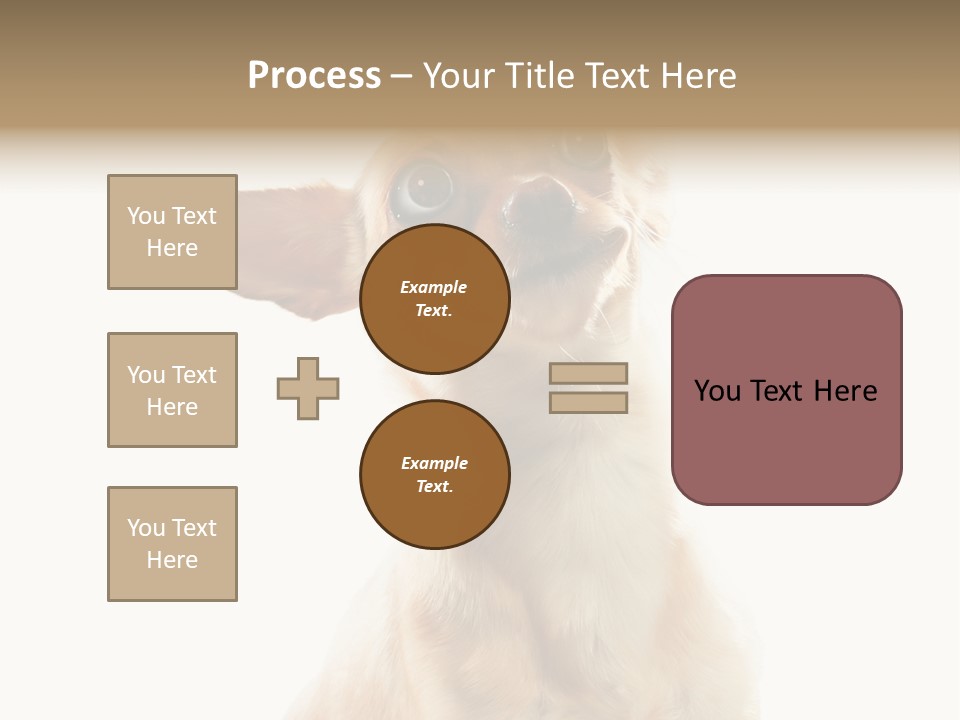 Process – Your Title Text Here

You Text Here

You Text Here

You Text Here

Example Text.

Example Text.

You Text Here